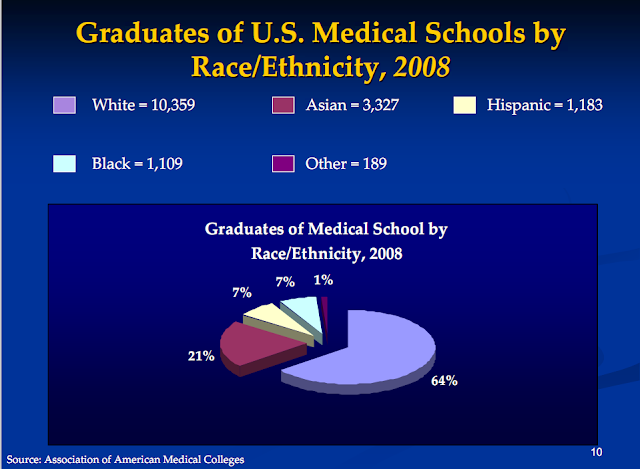 Graduates of U.S. Medical Schools by Race/Ethnicity, 2008

White = 10,359
Asian = 3,327
Hispanic = 1,183
Black = 1,109
Other = 189

Graduates of Medical School by Race/Ethnicity, 2008

7%
7%
1%
21%
64%

Source: Association of American Medical Colleges

10